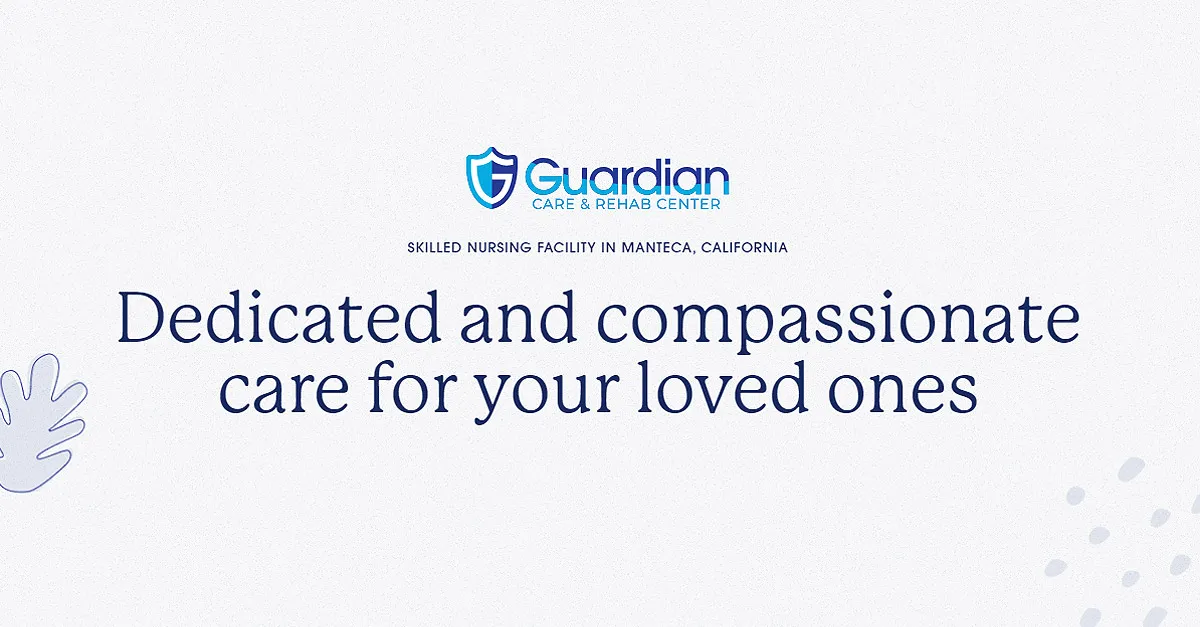 Guardian
CARE & REHAB CENTER

SKILLED NURSING FACILITY IN MANTECA, CALIFORNIA

Dedicated and compassionate care for your loved ones